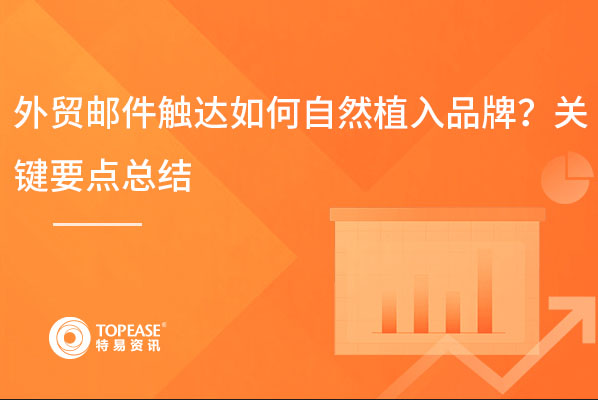 外贸邮件触达如何自然植入品牌？关键要点总结

TOPEASE®
特易资讯